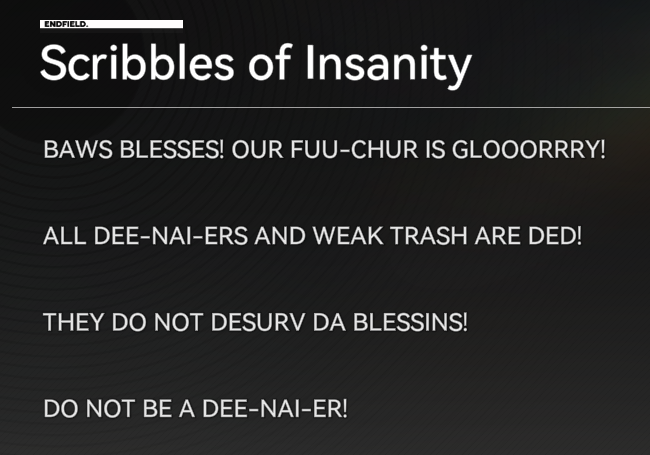 ENDFIELD.

Scribbles of Insanity

BAWS BLESSES! OUR FUU-CHUR IS GLOOORRRY!

ALL DEE-NAI-ERS AND WEAK TRASH ARE DED!

THEY DO NOT DESURV DA BLESSINS!

DO NOT BE A DEE-NAI-ER!